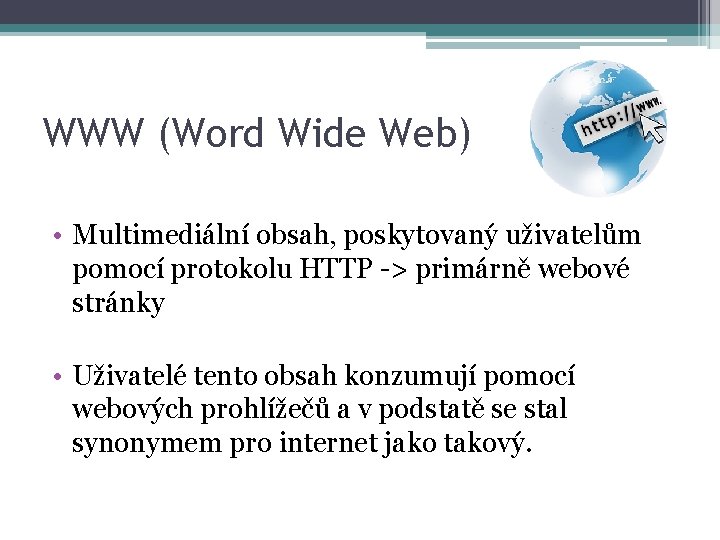 WWW (Word Wide Web)

http://www.

• Multimediální obsah, poskytovaný uživatelům pomocí protokolu HTTP -> primárně webové stránky

• Uživatelé tento obsah konzumují pomocí webových prohlížečů a v podstatě se stal synonymem pro internet jako takový.